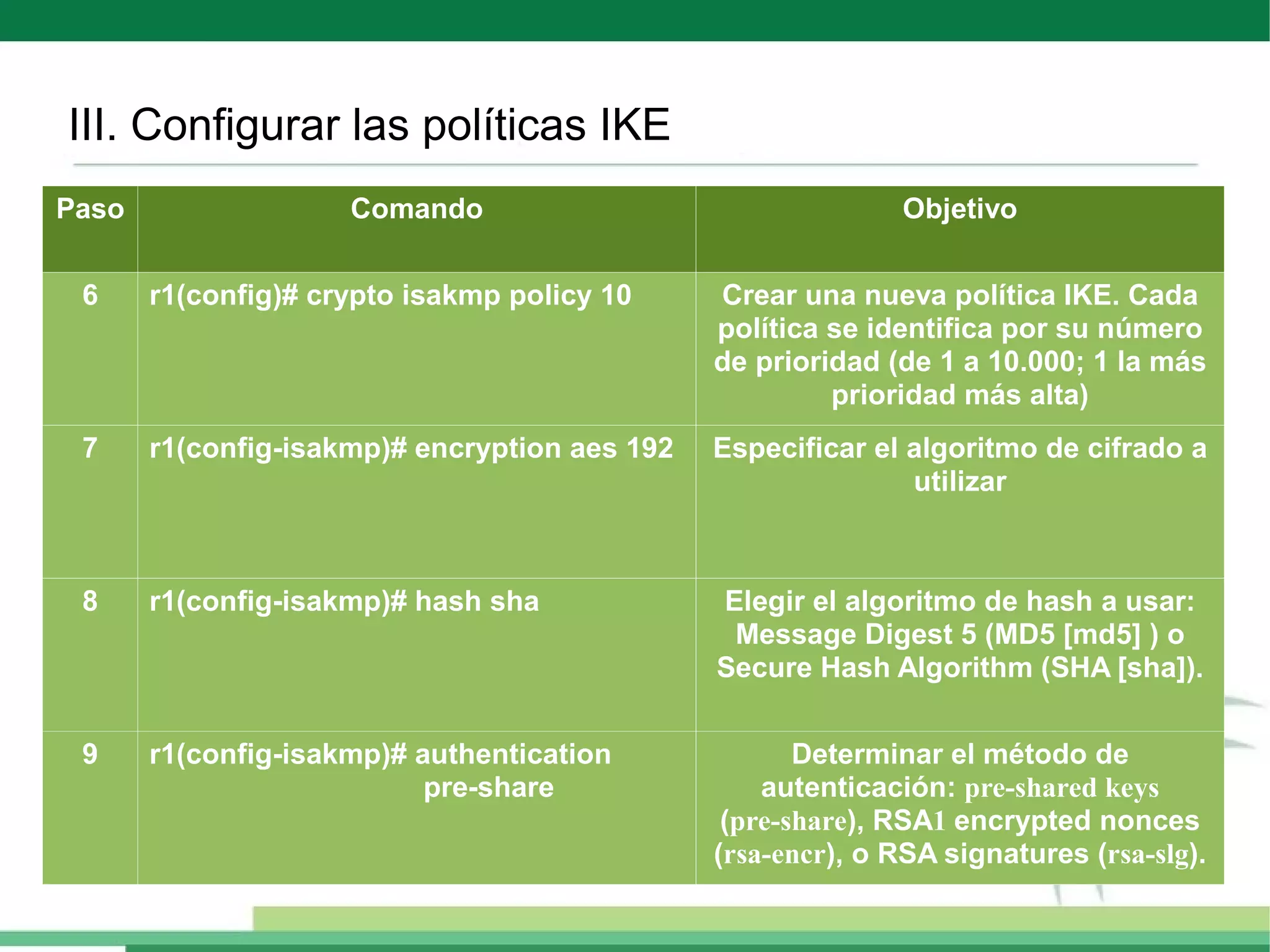 III. Configurar las políticas IKE

| Paso | Comando | Objetivo |
|---|---|---|
| 6 | r1(config)# crypto isakmp policy 10 | Crear una nueva política IKE. Cada política se identifica por su número de prioridad (de 1 a 10.000; 1 la más prioridad más alta) |
| 7 | r1(config-isakmp)# encryption aes 192 | Especificar el algoritmo de cifrado a utilizar |
| 8 | r1(config-isakmp)# hash sha | Elegir el algoritmo de hash a usar: Message Digest 5 (MD5 [md5] ) o Secure Hash Algorithm (SHA [sha]). |
| 9 | r1(config-isakmp)# authentication pre-share | Determinar el método de autenticación: pre-shared keys (pre-share), RSA1 encrypted nonces (rsa-encr), o RSA signatures (rsa-slg). |